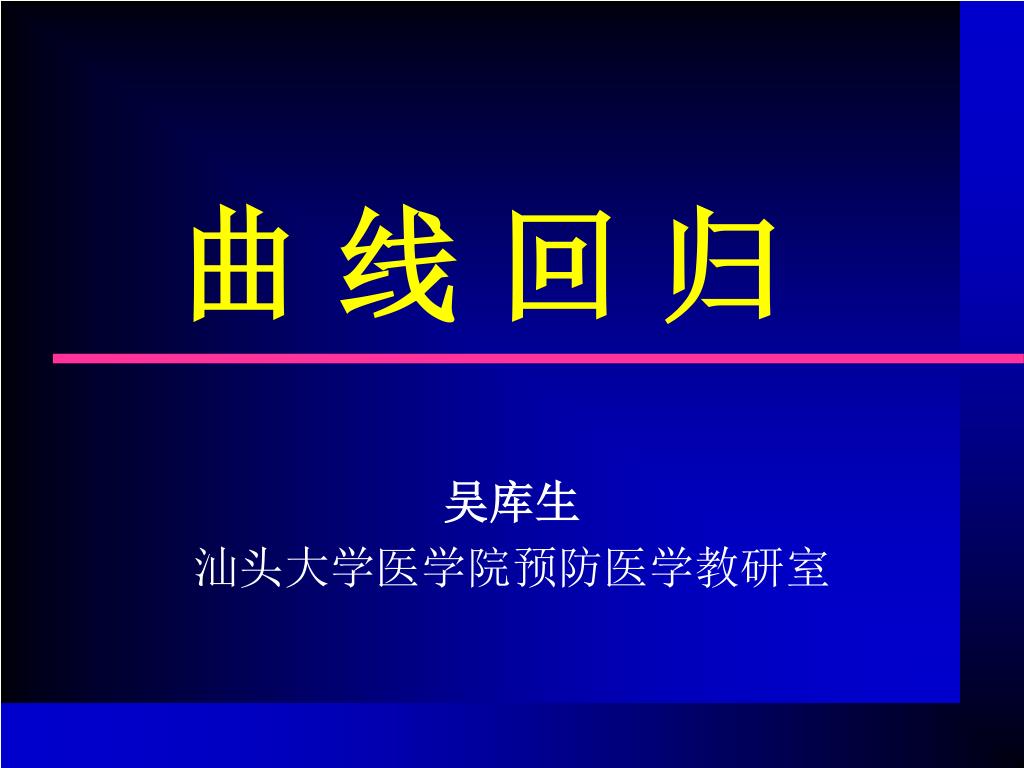 曲 线 回 归

吴库生
汕头大学医学院预防医学教研室